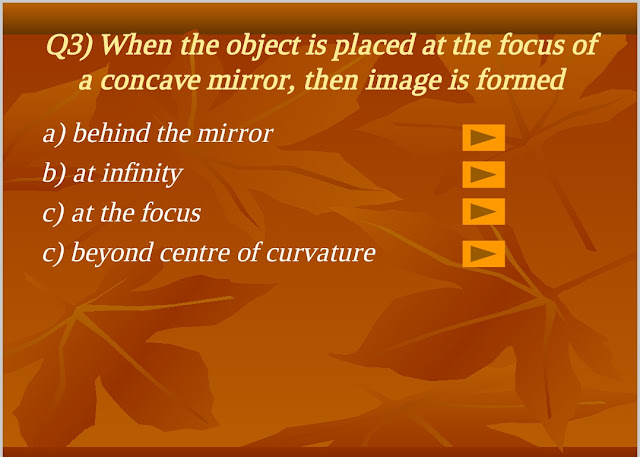 Q3) When the object is placed at the focus of a concave mirror, then image is formed

a) behind the mirror
b) at infinity
c) at the focus
c) beyond centre of curvature